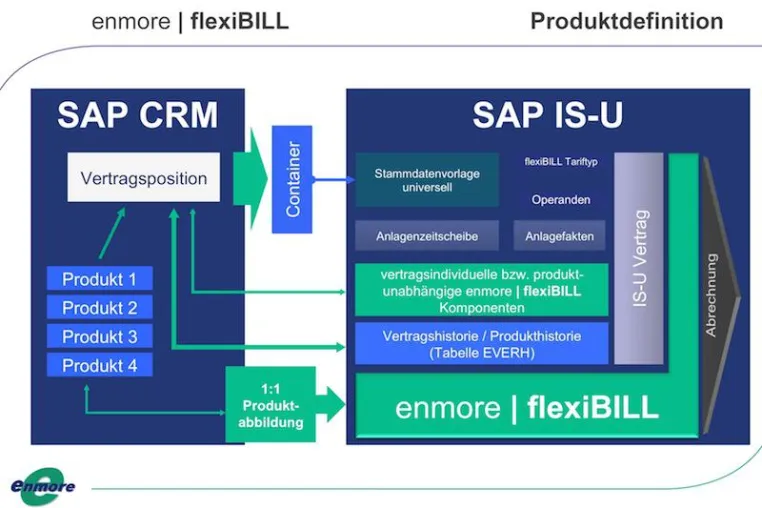 enmore | flexiBILL

Produktdefinition

SAP CRM

Vertragsposition

Produkt 1

Produkt 2

Produkt 3

Produkt 4

Container

1:1 Produktabbildung

SAP IS-U

Stammdatenvorlage universell

flexiBILL Tariftyp

Operanden

Anlagenzeitscheibe

Anlagefakten

vertragsindividuelle bzw. produktunabhängige enmore | flexiBILL Komponenten

Vertragshistorie / Produkthistorie (Tabelle EVERH)

IS-U Vertrag

Abrechnung

enmore | flexiBILL

enmore